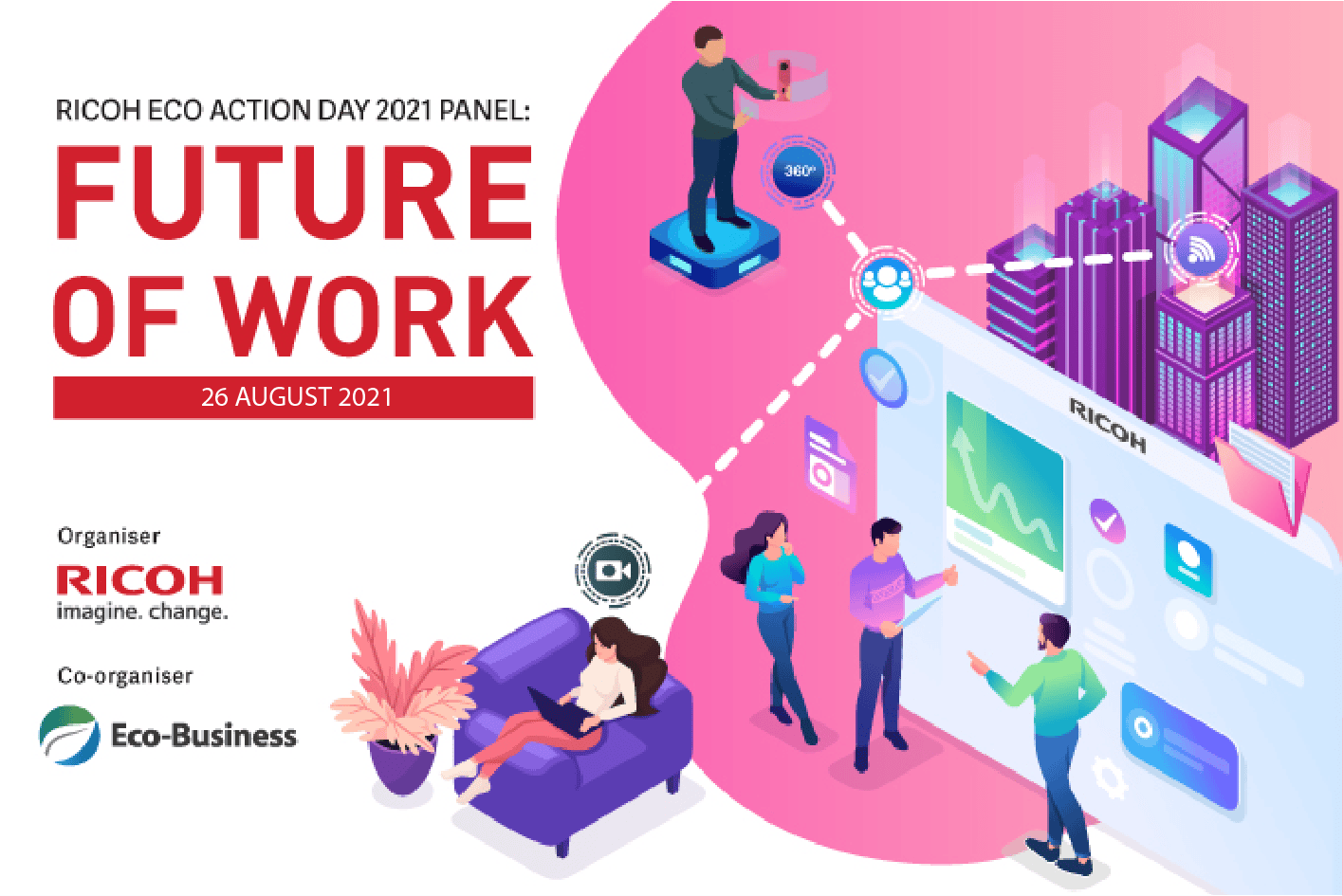 RICOH ECO ACTION DAY 2021 PANEL:

FUTURE OF WORK

26 AUGUST 2021

Organiser

RICOH
imagine. change.

Co-organiser

Eco-Business

360°

RICOH